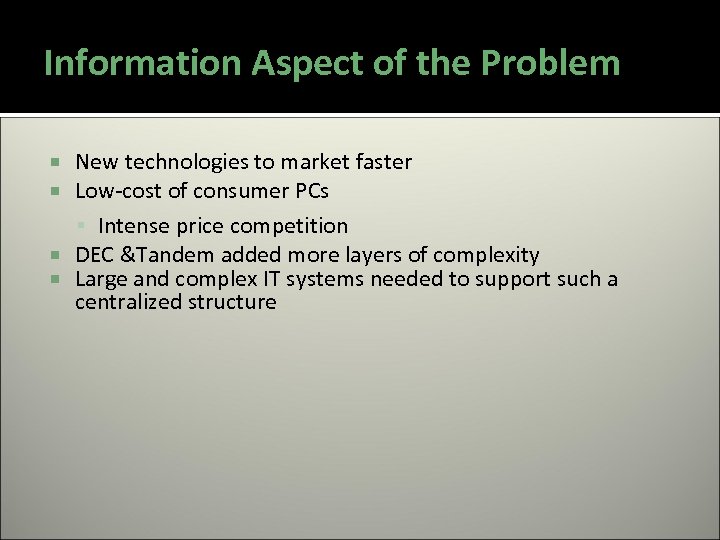 Information Aspect of the Problem

- New technologies to market faster
- Low-cost of consumer PCs
  - Intense price competition
- DEC &Tandem added more layers of complexity
- Large and complex IT systems needed to support such a centralized structure